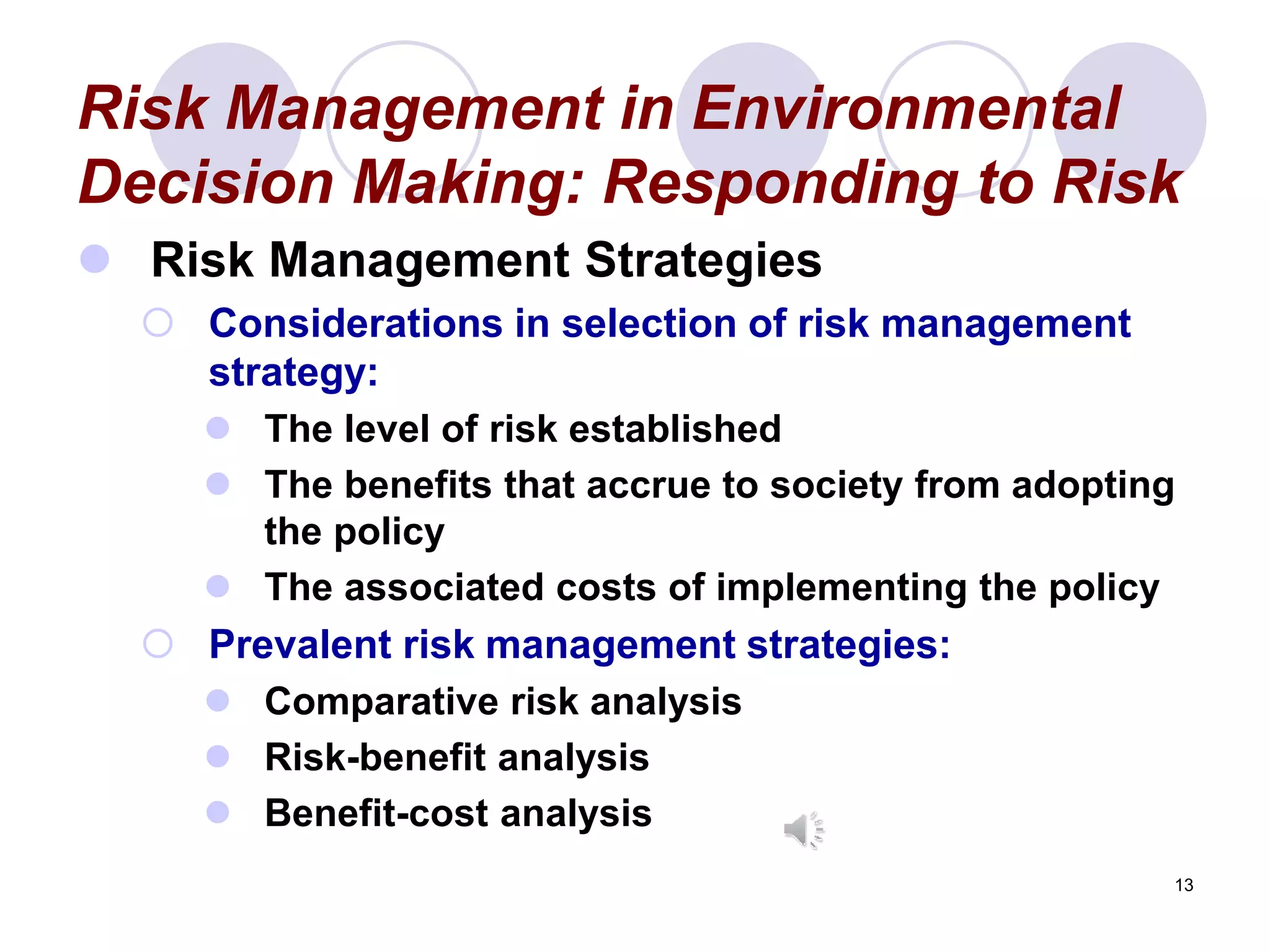 Risk Management in Environmental Decision Making: Responding to Risk

Risk Management Strategies

Considerations in selection of risk management strategy:

The level of risk established

The benefits that accrue to society from adopting the policy

The associated costs of implementing the policy

Prevalent risk management strategies:

Comparative risk analysis

Risk-benefit analysis

Benefit-cost analysis

13